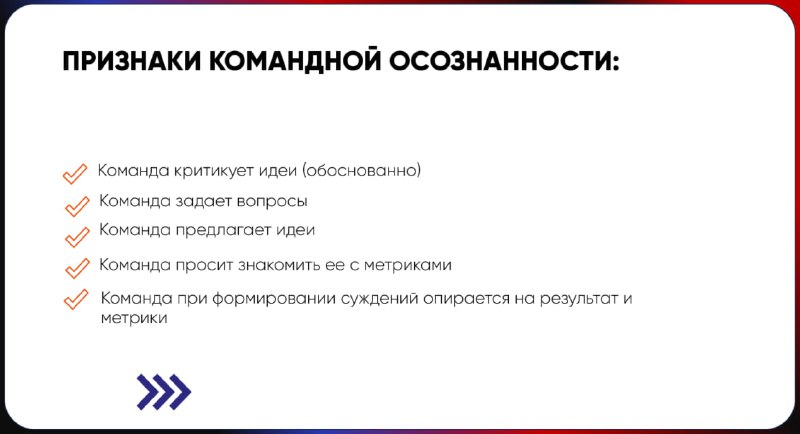 ПРИЗНАКИ КОМАНДНОЙ ОСОЗНАННОСТИ:

Команда критикует идеи (обоснованно)

Команда задает вопросы

Команда предлагает идеи

Команда просит знакомить ее с метриками

Команда при формировании суждений опирается на результат и метрики